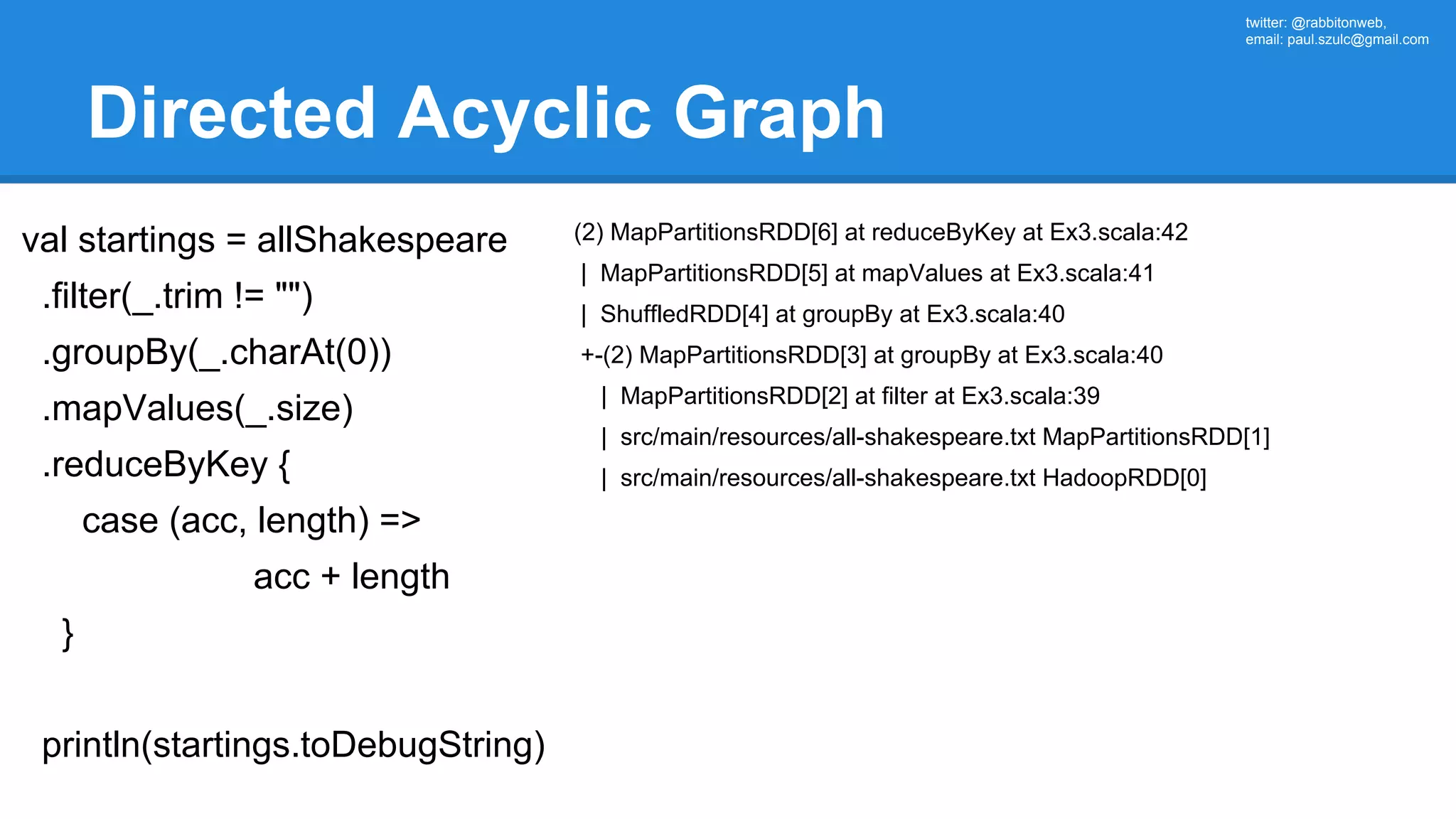 twitter: @rabbitonweb,
email: paul.szulc@gmail.com

Directed Acyclic Graph

val startings = allShakespeare
.filter(_.trim != "")
.groupBy(_.charAt(0))
.mapValues(_.size)
.reduceByKey {
case (acc, length) =>
acc + length
}

println(startings.toDebugString)

(2) MapPartitionsRDD[6] at reduceByKey at Ex3.scala:42
| MapPartitionsRDD[5] at mapValues at Ex3.scala:41
| ShuffledRDD[4] at groupBy at Ex3.scala:40
+-(2) MapPartitionsRDD[3] at groupBy at Ex3.scala:40
| MapPartitionsRDD[2] at filter at Ex3.scala:39
| src/main/resources/all-shakespeare.txt MapPartitionsRDD[1]
| src/main/resources/all-shakespeare.txt HadoopRDD[0]